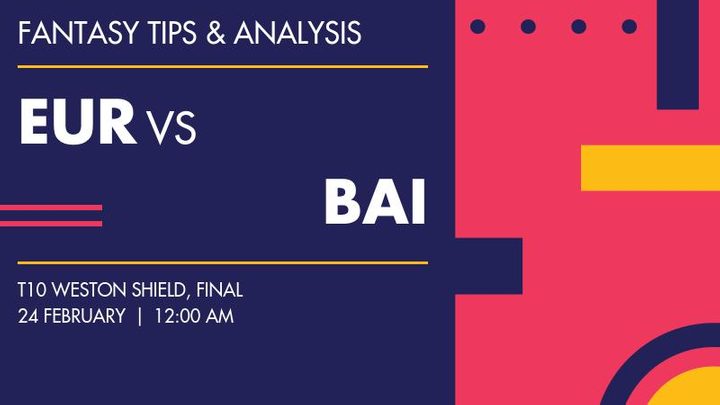 FANTASY TIPS & ANALYSIS

EUR VS

BAI

T10 WESTON SHIELD, FINAL
24 FEBRUARY | 12:00 AM